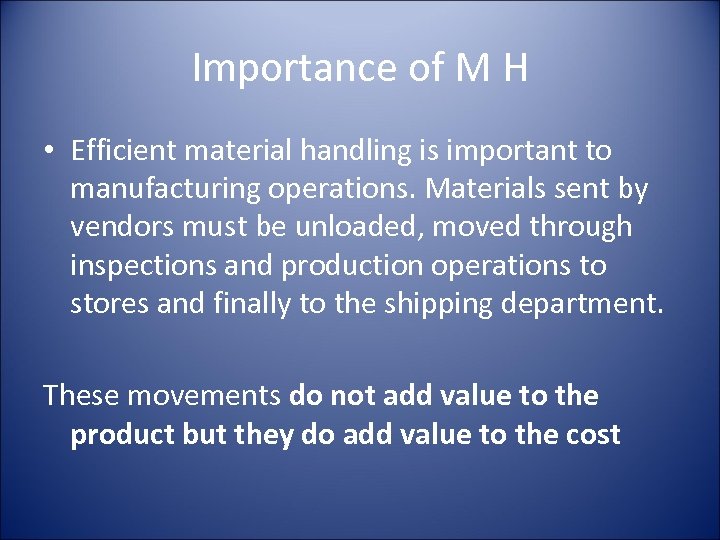 Importance of M H

• Efficient material handling is important to manufacturing operations. Materials sent by vendors must be unloaded, moved through inspections and production operations to stores and finally to the shipping department.

These movements do not add value to the product but they do add value to the cost